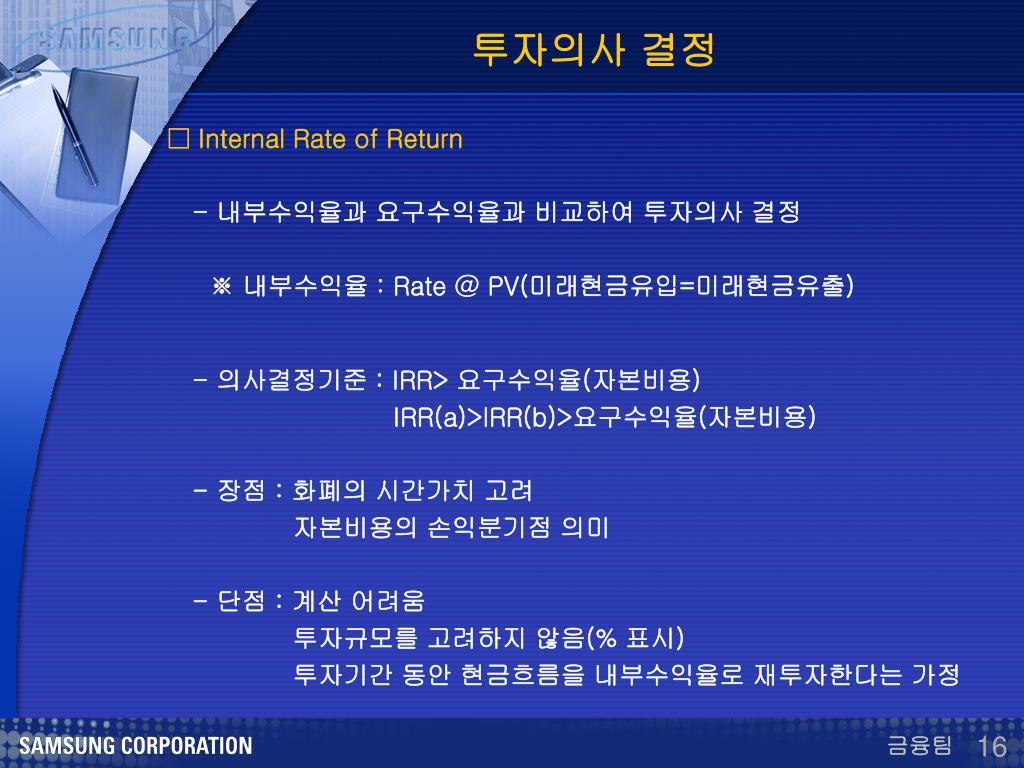 SAMSUNG

투자의사 결정

□ Internal Rate of Return

- 내부수익율과 요구수익율과 비교하여 투자의사 결정

※ 내부수익율 : Rate @ PV(미래현금유입=미래현금유출)

- 의사결정기준 : IRR> 요구수익율(자본비용)
IRR(a)>IRR(b)>요구수익율(자본비용)

- 장점 : 화폐의 시간가치 고려
자본비용의 손익분기점 의미

- 단점 : 계산 어려움
투자규모를 고려하지 않음(% 표시)
투자기간 동안 현금흐름을 내부수익율로 재투자한다는 가정

SAMSUNG CORPORATION

금융팀 16